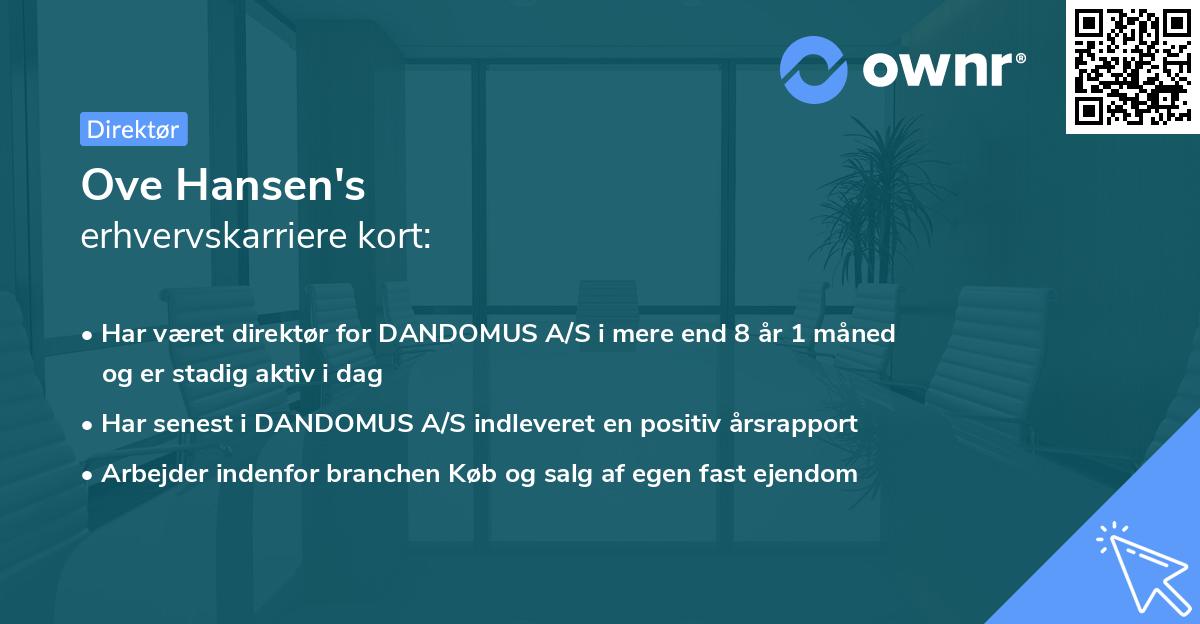 ownr®

Direktør

Ove Hansen's
erhvervskarriere kort:

• Har været direktør for DANDOMUS A/S i mere end 8 år 1 måned og er stadig aktiv i dag
• Har senest i DANDOMUS A/S indleveret en positiv årsrapport
• Arbejder indenfor branchen Køb og salg af egen fast ejendom